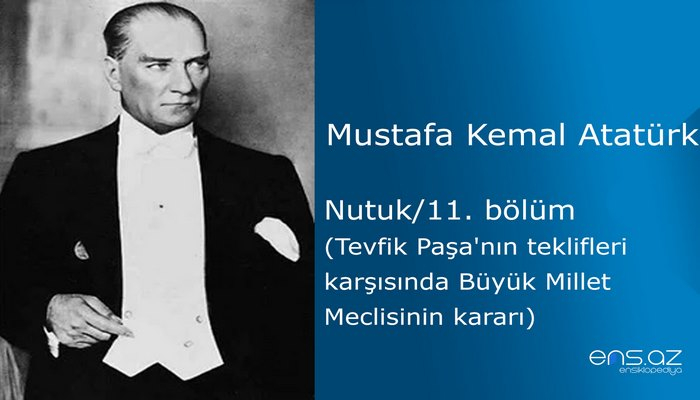 Mustafa Kemal Atatürk

Nutuk/11. bölüm
(Tevfik Paşa'nın teklifleri karşısında Büyük Millet Meclisinin kararı)

ens.az
ensiklopediya